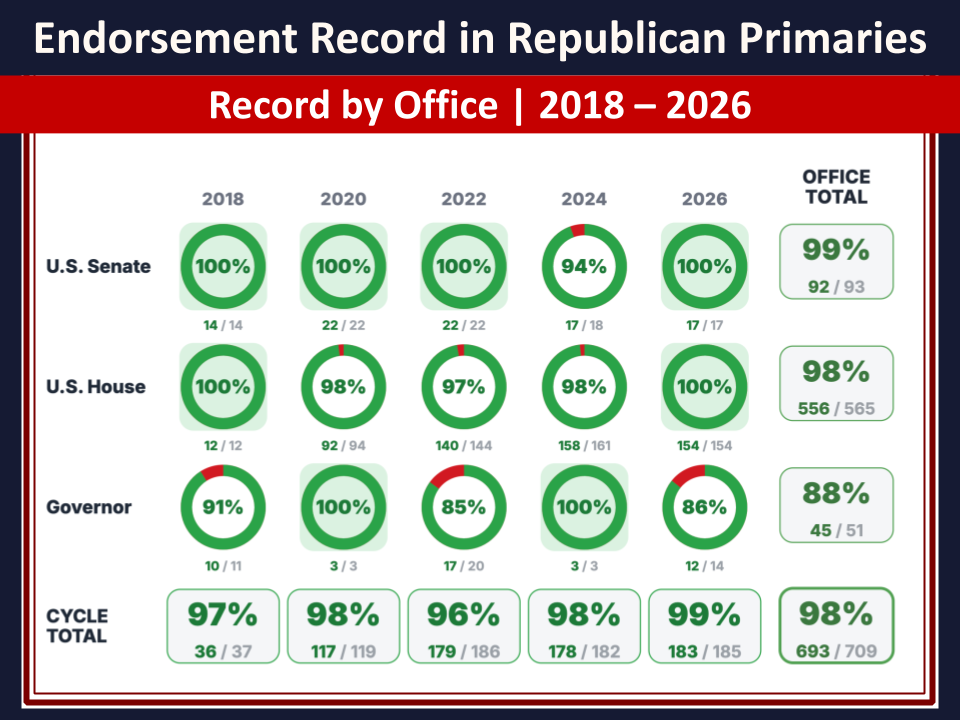 Endorsement Record in Republican Primaries

Record by Office | 2018 – 2026

| | 2018 | 2020 | 2022 | 2024 | 2026 | OFFICE TOTAL |
|---|---|---|---|---|---|---|
| U.S. Senate | 100% 14 / 14 | 100% 22 / 22 | 100% 22 / 22 | 94% 17 / 18 | 100% 17 / 17 | 99% 92 / 93 |
| U.S. House | 100% 12 / 12 | 98% 92 / 94 | 97% 140 / 144 | 98% 158 / 161 | 100% 154 / 154 | 98% 556 / 565 |
| Governor | 91% 10 / 11 | 100% 3 / 3 | 85% 17 / 20 | 100% 3 / 3 | 86% 12 / 14 | 88% 45 / 51 |
| CYCLE TOTAL | 97% 36 / 37 | 98% 117 / 119 | 96% 179 / 186 | 98% 178 / 182 | 99% 183 / 185 | 98% 693 / 709 |